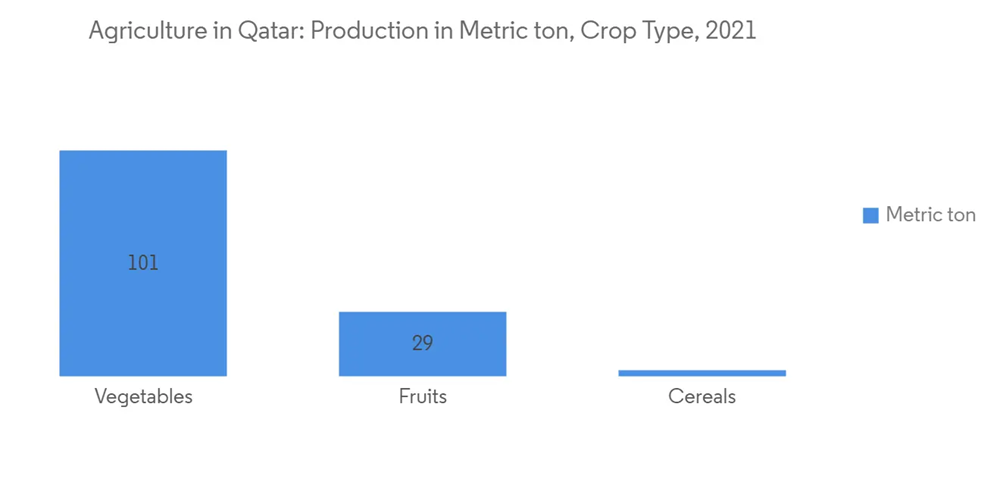 Agriculture in Qatar: Production in Metric ton, Crop Type, 2021

101

29

Vegetables

Fruits

Cereals

Metric ton